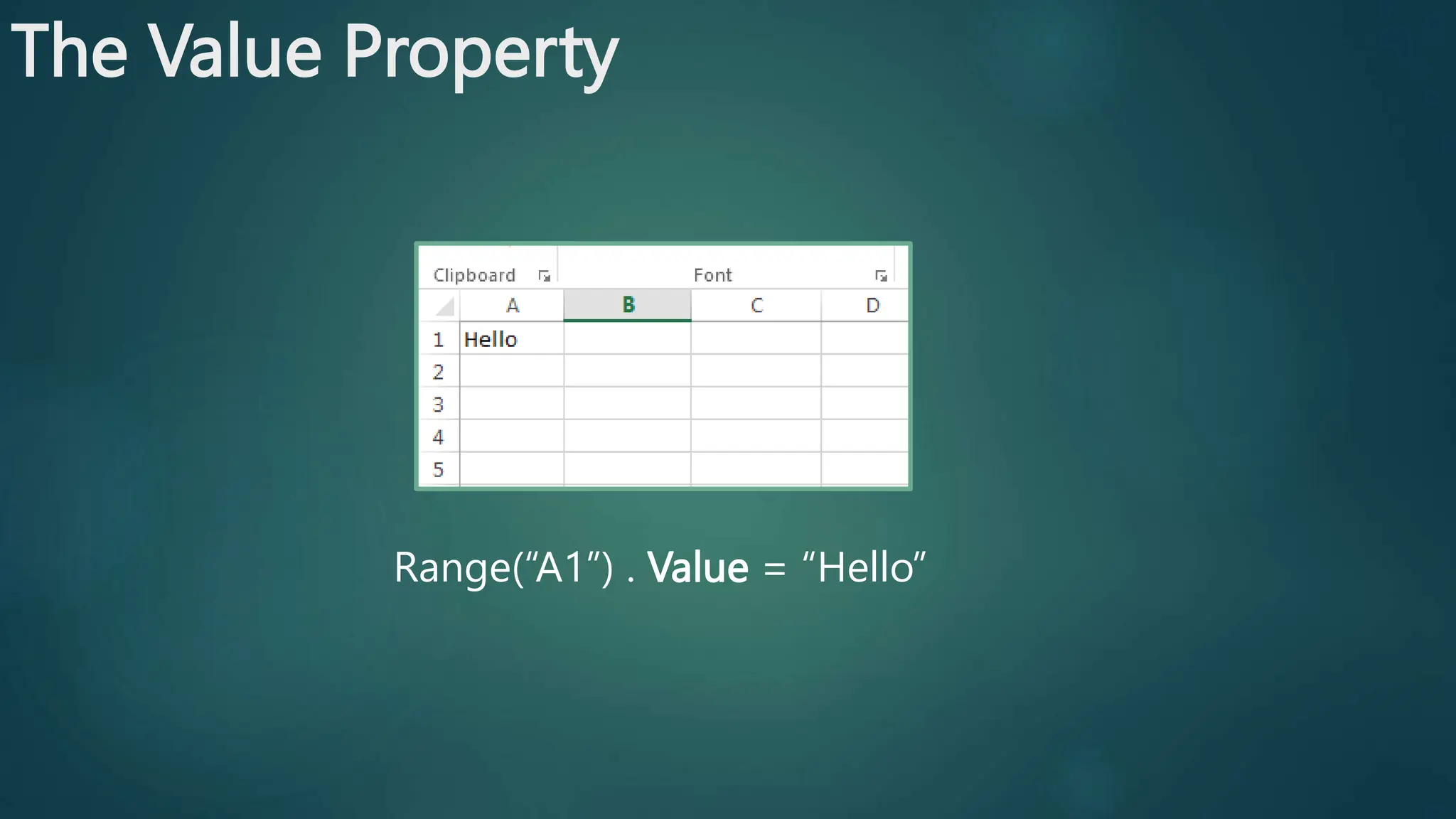 The Value Property

Clipboard Font

| | A | B | C | D |
|---|---|---|---|---|
| 1 | Hello | | | |
| 2 | | | | |
| 3 | | | | |
| 4 | | | | |
| 5 | | | | |

Range(“A1”) . Value = “Hello”